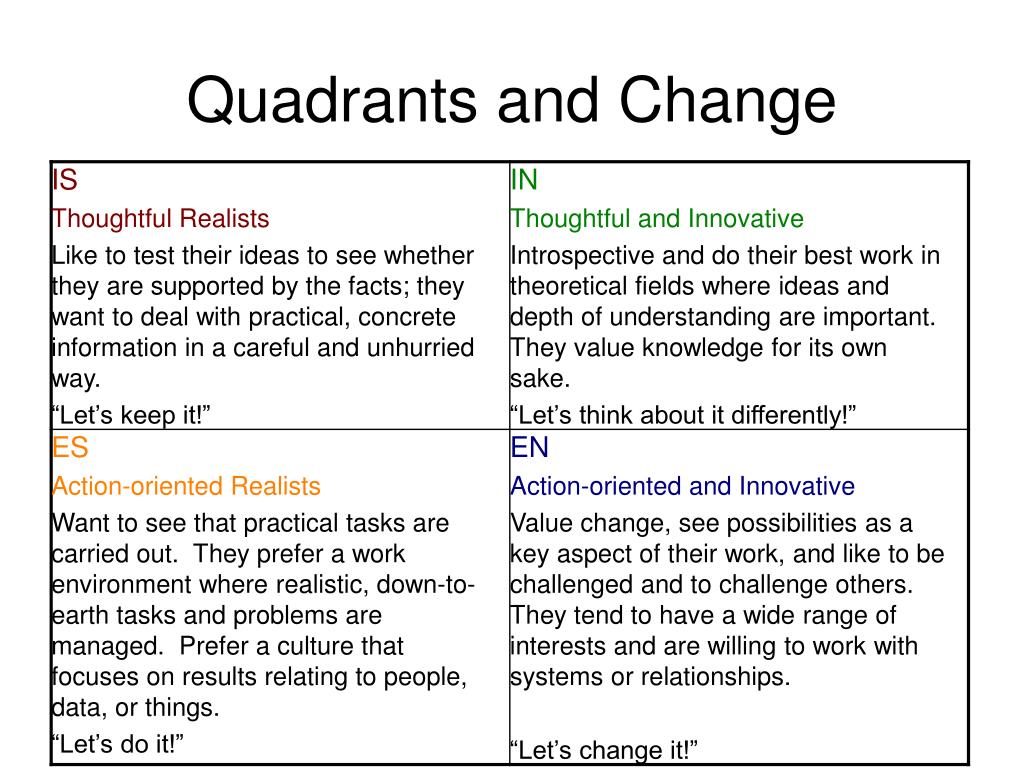 Quadrants and Change

| IS<br>Thoughtful Realists<br>Like to test their ideas to see whether they are supported by the facts; they want to deal with practical, concrete information in a careful and unhurried way.<br>“Let’s keep it!” | IN<br>Thoughtful and Innovative<br>Introspective and do their best work in theoretical fields where ideas and depth of understanding are important. They value knowledge for its own sake.<br>“Let’s think about it differently!” |
|---|---|
| ES<br>Action-oriented Realists<br>Want to see that practical tasks are carried out. They prefer a work environment where realistic, down-to-earth tasks and problems are managed. Prefer a culture that focuses on results relating to people, data, or things.<br>“Let’s do it!” | EN<br>Action-oriented and Innovative<br>Value change, see possibilities as a key aspect of their work, and like to be challenged and to challenge others. They tend to have a wide range of interests and are willing to work with systems or relationships.<br>“Let’s change it!” |